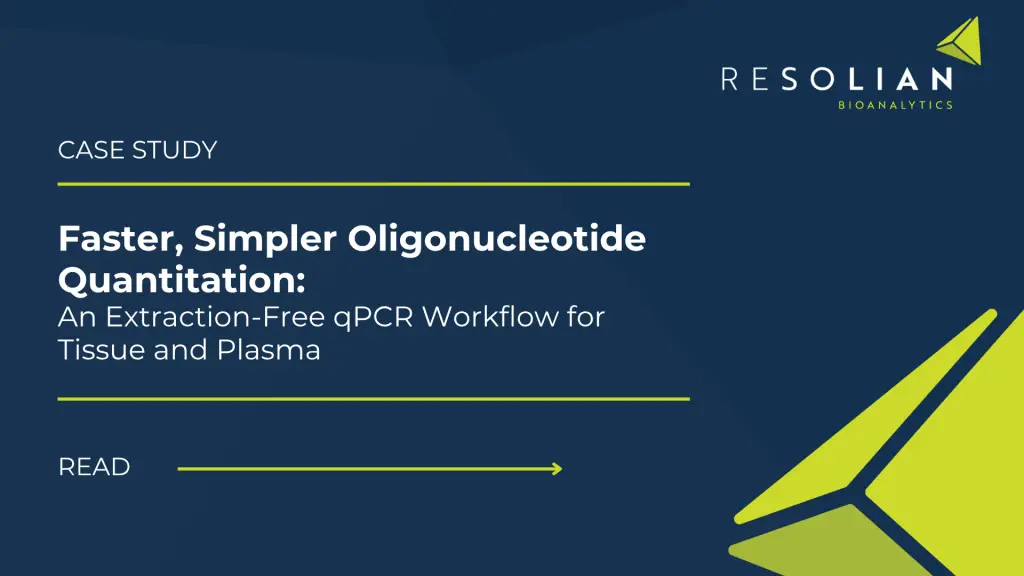 RESOLIAN
BIOANALYTICS

CASE STUDY

Faster, Simpler Oligonucleotide Quantitation:
An Extraction-Free qPCR Workflow for Tissue and Plasma

READ